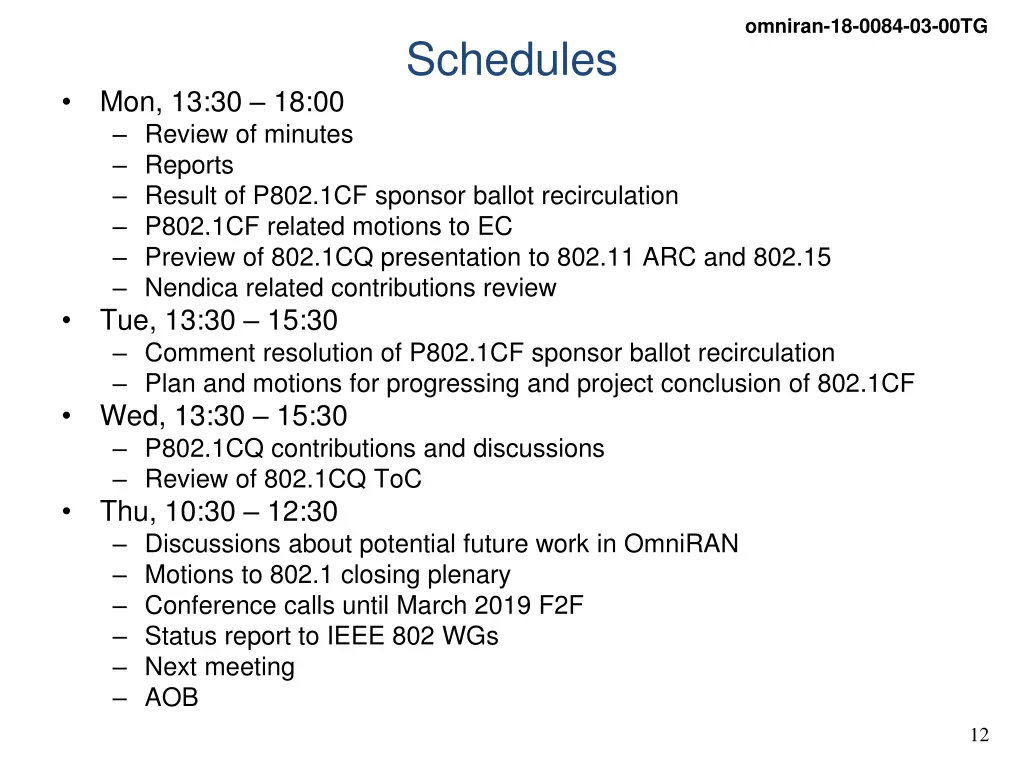 omniran-18-0084-03-00TG

Schedules

• Mon, 13:30 – 18:00
– Review of minutes
– Reports
– Result of P802.1CF sponsor ballot recirculation
– P802.1CF related motions to EC
– Preview of 802.1CQ presentation to 802.11 ARC and 802.15
– Nendica related contributions review
• Tue, 13:30 – 15:30
– Comment resolution of P802.1CF sponsor ballot recirculation
– Plan and motions for progressing and project conclusion of 802.1CF
• Wed, 13:30 – 15:30
– P802.1CQ contributions and discussions
– Review of 802.1CQ ToC
• Thu, 10:30 – 12:30
– Discussions about potential future work in OmniRAN
– Motions to 802.1 closing plenary
– Conference calls until March 2019 F2F
– Status report to IEEE 802 WGs
– Next meeting
– AOB

12